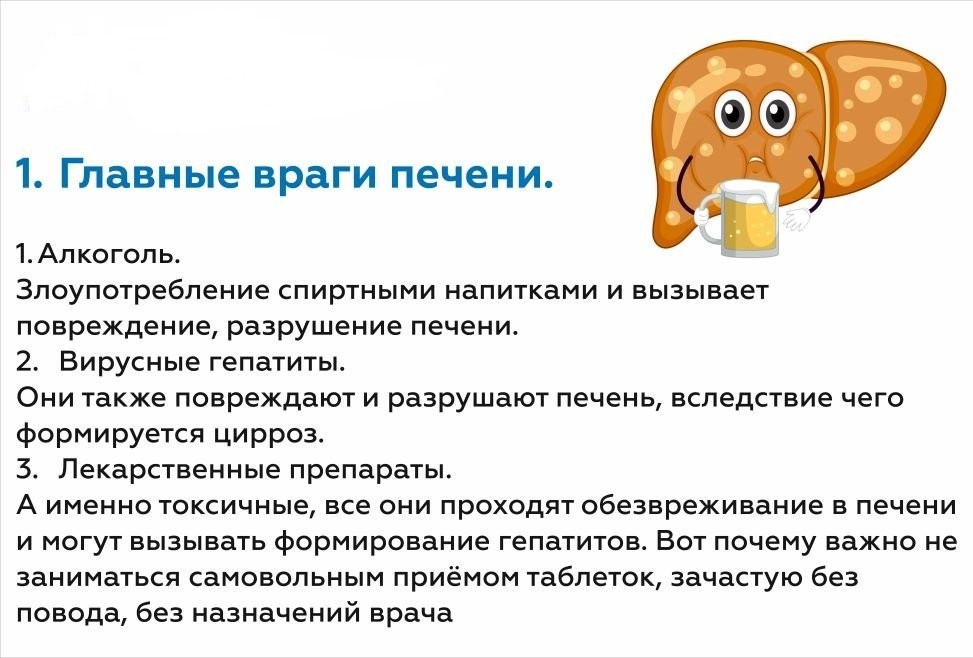 1. Главные враги печени.

1. Алкоголь.
Злоупотребление спиртными напитками и вызывает повреждение, разрушение печени.
2. Вирусные гепатиты.
Они также повреждают и разрушают печень, вследствие чего формируется цирроз.
3. Лекарственные препараты.
А именно токсичные, все они проходят обезвреживание в печени и могут вызывать формирование гепатитов. Вот почему важно не заниматься самовольным приёмом таблеток, зачастую без повода, без назначений врача